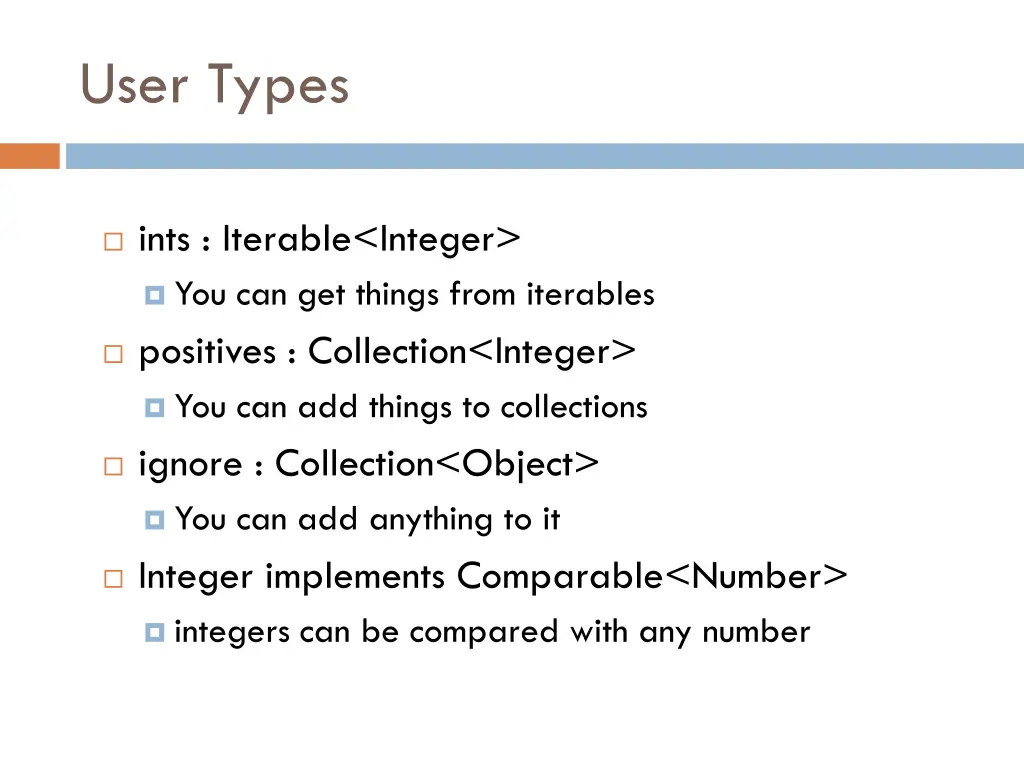 User Types

ints : Iterable<Integer>

You can get things from iterables

positives : Collection<Integer>

You can add things to collections

ignore : Collection<Object>

You can add anything to it

Integer implements Comparable<Number>

integers can be compared with any number